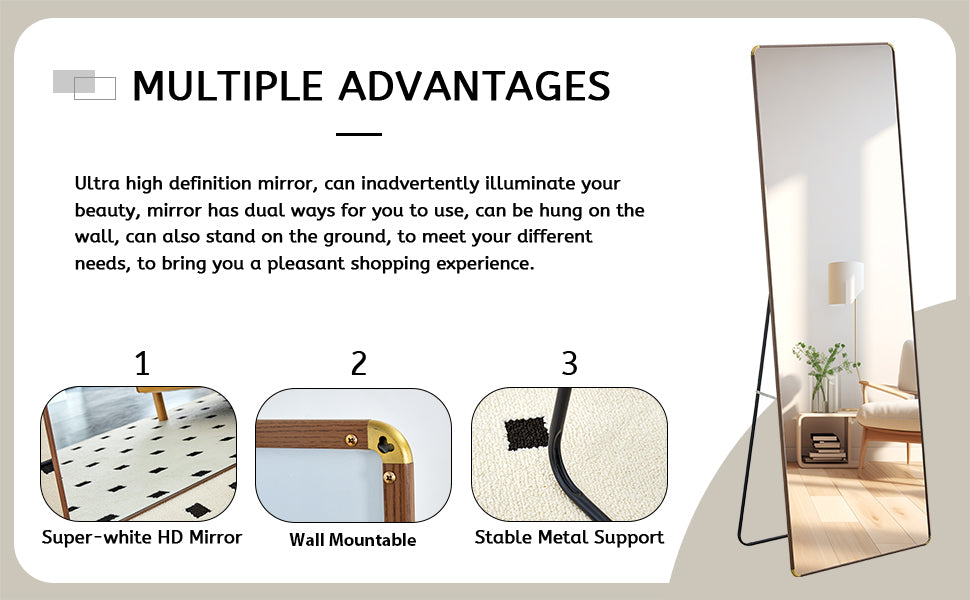 MULTIPLE ADVANTAGES

Ultra high definition mirror, can inadvertently illuminate your beauty, mirror has dual ways for you to use, can be hung on the wall, can also stand on the ground, to meet your different needs, to bring you a pleasant shopping experience.

1

Super-white HD Mirror

2

Wall Mountable

3

Stable Metal Support